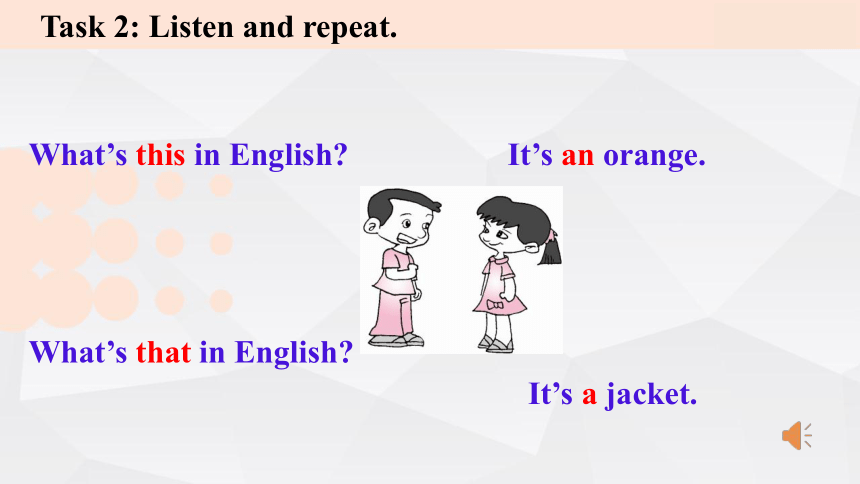 Task 2: Listen and repeat.

What’s this in English?

It’s an orange.

What’s that in English?

It’s a jacket.